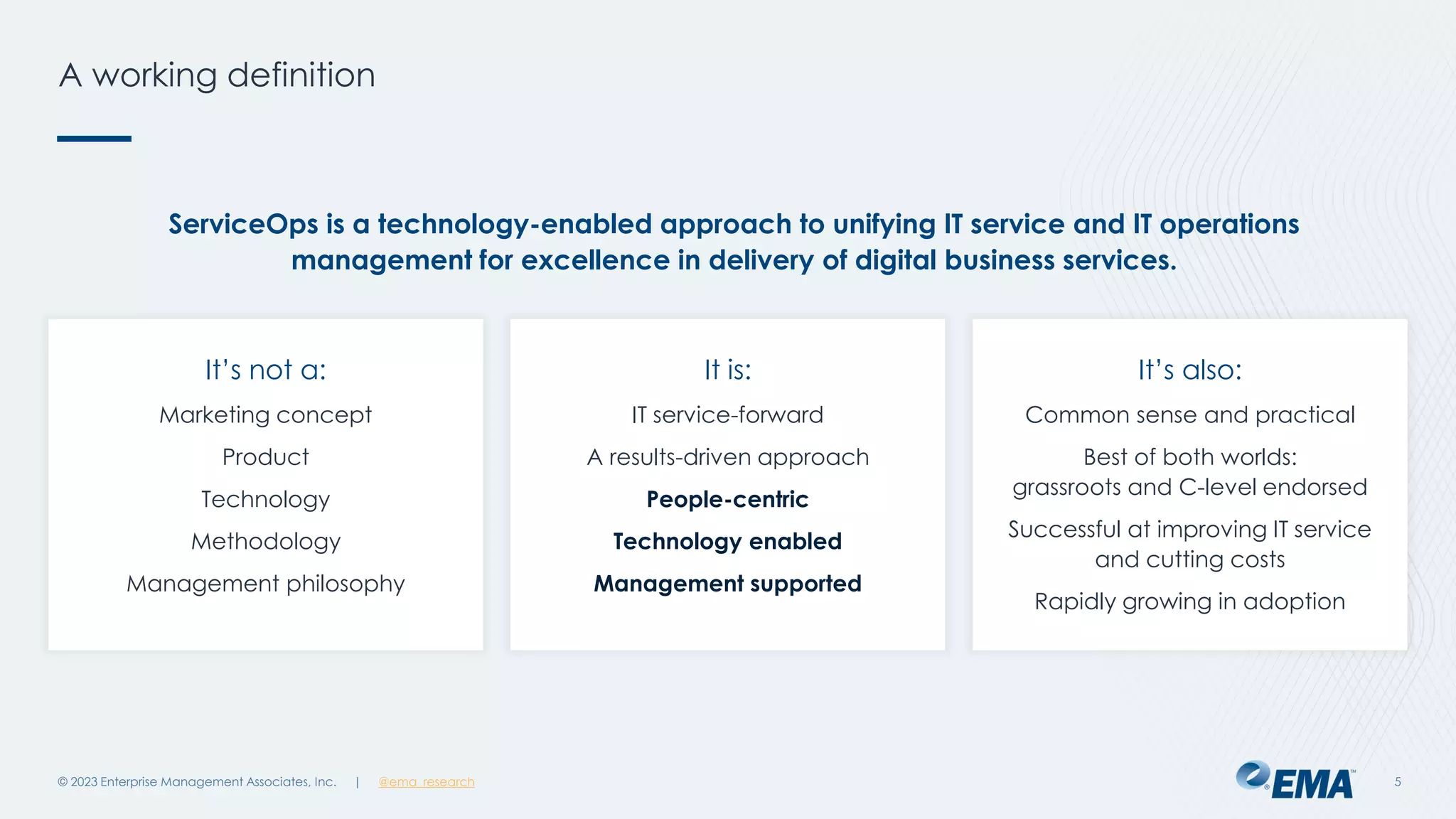 A working definition

ServiceOps is a technology-enabled approach to unifying IT service and IT operations management for excellence in delivery of digital business services.

It's not a:

Marketing concept

Product

Technology

Methodology

Management philosophy

It is:

IT service-forward

A results-driven approach

People-centric

Technology enabled

Management supported

It's also:

Common sense and practical

Best of both worlds: grassroots and C-level endorsed

Successful at improving IT service and cutting costs

Rapidly growing in adoption

© 2023 Enterprise Management Associates, Inc. | @ema_research

EMA

5